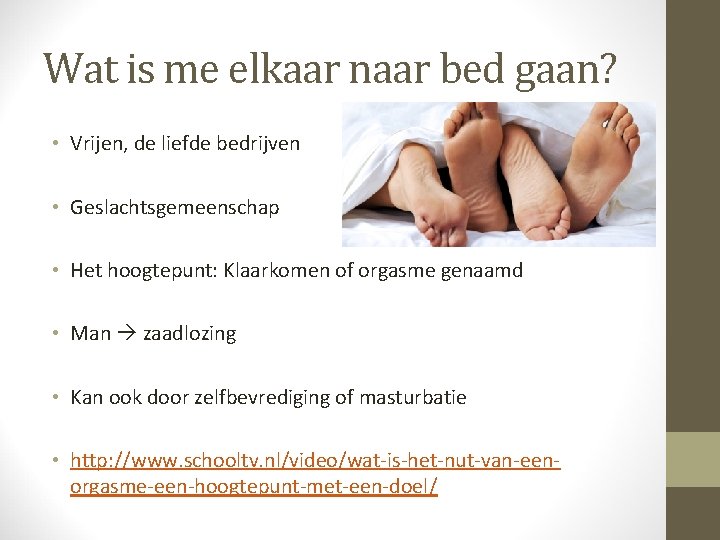 Wat is me elkaar naar bed gaan?

• Vrijen, de liefde bedrijven

• Geslachtsgemeenschap

• Het hoogtepunt: Klaarkomen of orgasme genaamd

• Man → zaadlozing

• Kan ook door zelfbevrediging of masturbatie

• http://www.schooltv.nl/video/wat-is-het-nut-van-een-orgasme-een-hoogtepunt-met-een-doel/